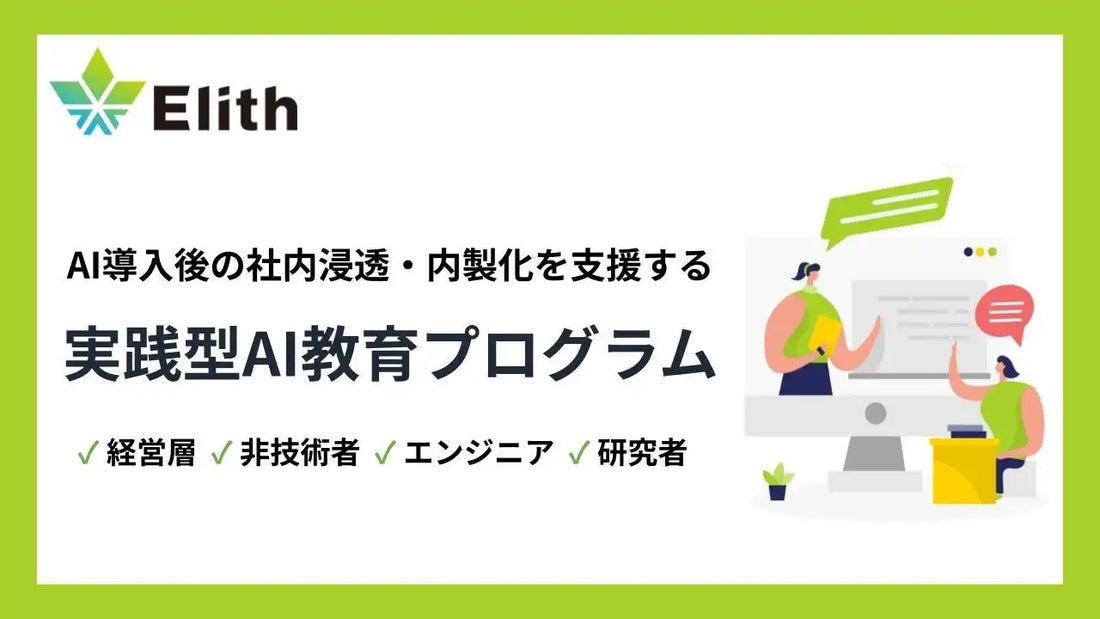 Elith

AI導入後の社内浸透・内製化を支援する

実践型AI教育プログラム

✓ 経営層 ✓ 非技術者 ✓ エンジニア ✓ 研究者